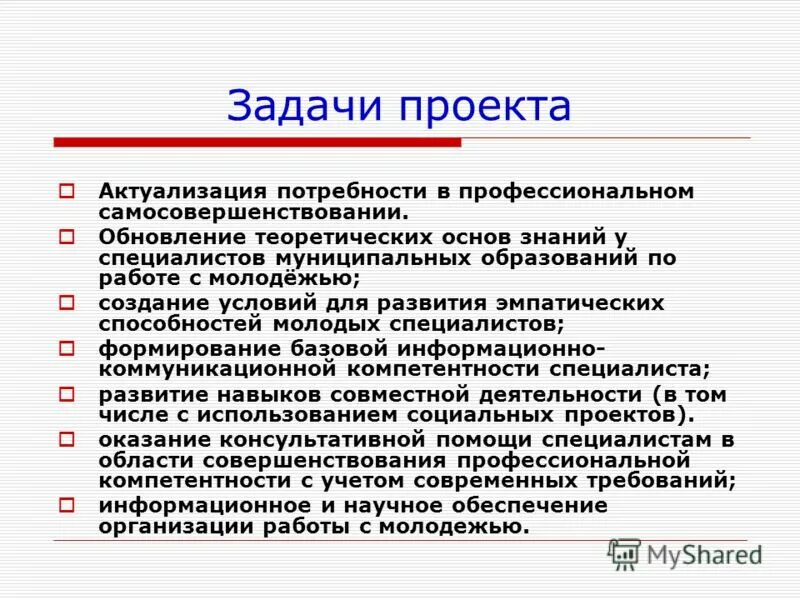 Задачи проекта

Актуализация потребности в профессиональном самосовершенствовании.

Обновление теоретических основ знаний у специалистов муниципальных образований по работе с молодёжью;

создание условий для развития эмпатических способностей молодых специалистов;

формирование базовой информационно-коммуникационной компетентности специалиста;

развитие навыков совместной деятельности (в том числе с использованием социальных проектов).

оказание консультативной помощи специалистам в области совершенствования профессиональной компетентности с учетом современных требований;

информационное и научное обеспечение организации работы с молодежью.

MyShared